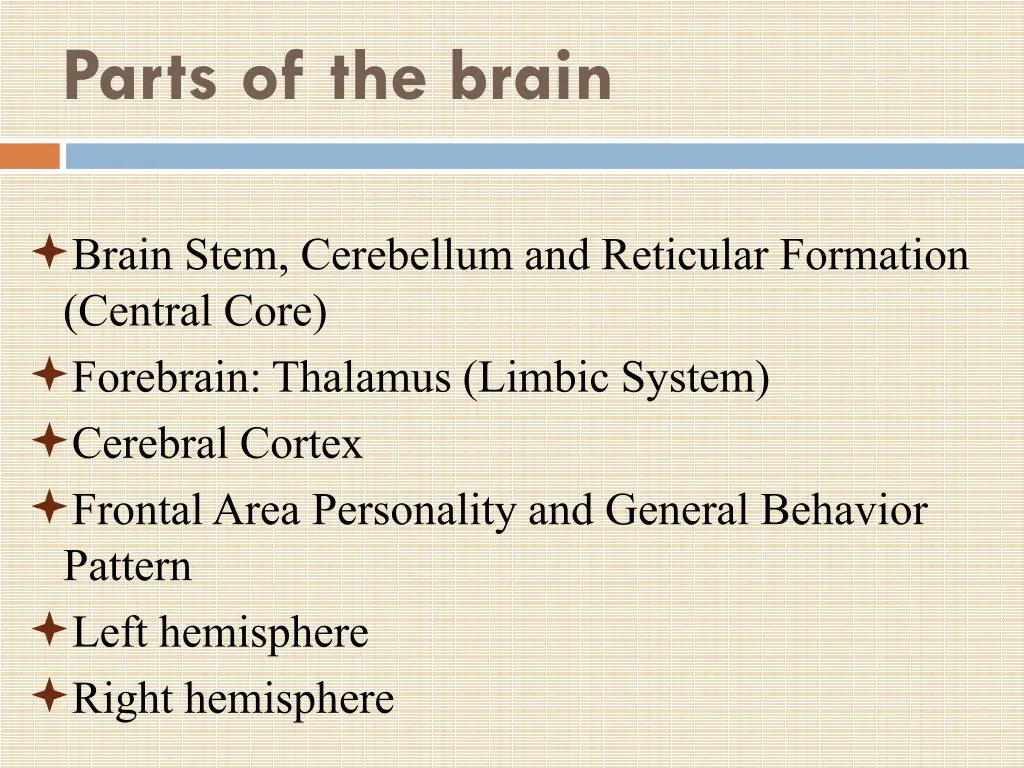 Parts of the brain

Brain Stem, Cerebellum and Reticular Formation (Central Core)
Forebrain: Thalamus (Limbic System)
Cerebral Cortex
Frontal Area Personality and General Behavior Pattern
Left hemisphere
Right hemisphere